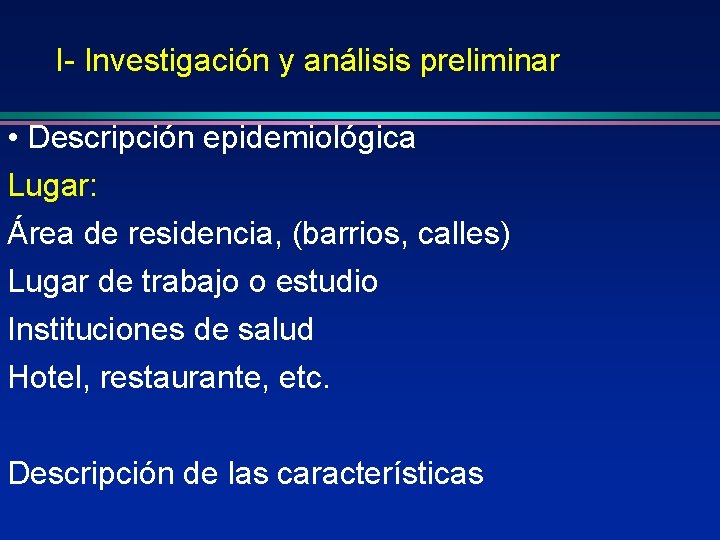 I- Investigación y análisis preliminar

• Descripción epidemiológica

Lugar:

Área de residencia, (barrios, calles)

Lugar de trabajo o estudio

Instituciones de salud

Hotel, restaurante, etc.

Descripción de las características